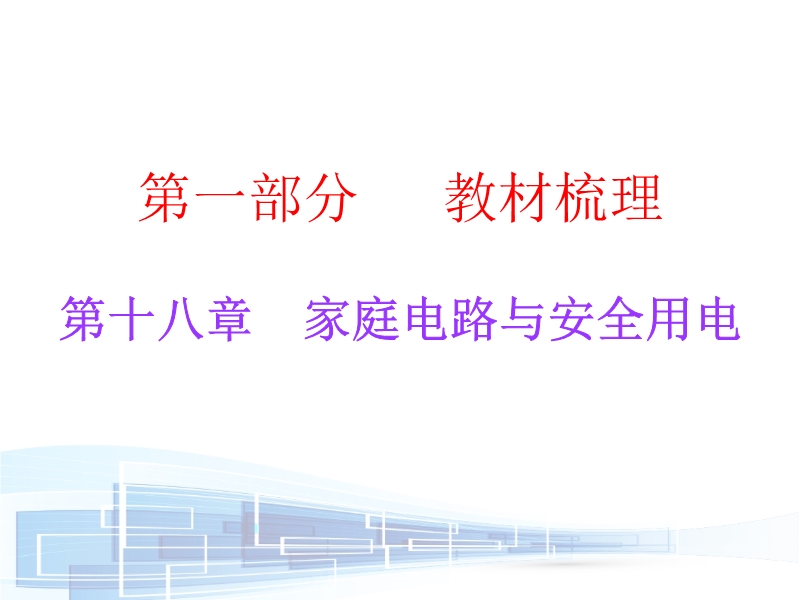 第一部分　教材梳理

第十八章　家庭电路与安全用电